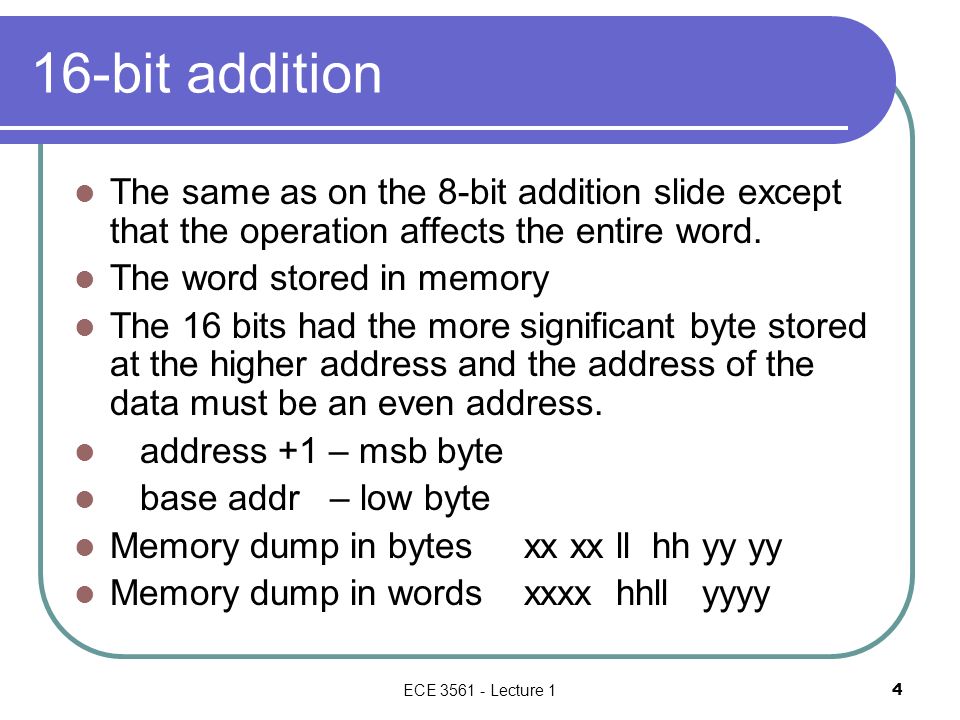 16-bit addition

- The same as on the 8-bit addition slide except that the operation affects the entire word.
- The word stored in memory
- The 16 bits had the more significant byte stored at the higher address and the address of the data must be an even address.
- address +1 – msb byte
- base addr – low byte
- Memory dump in bytes xx xx ll hh yy yy
- Memory dump in words xxxx hhll yyyy

ECE 3561 - Lecture 1

4